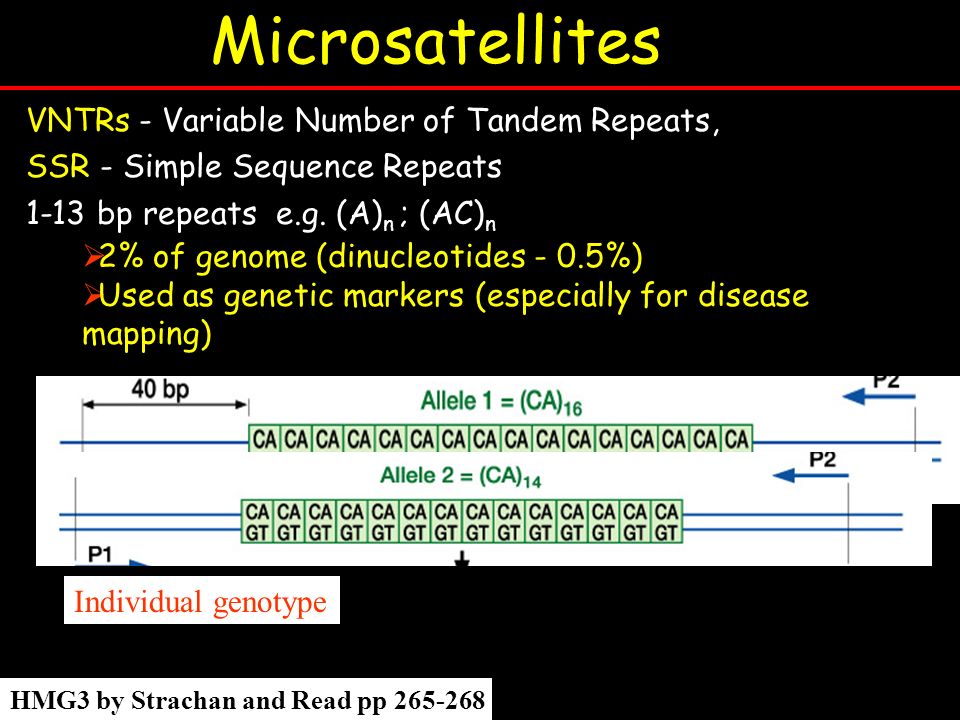 Microsatellites

VNTRs - Variable Number of Tandem Repeats,

SSR - Simple Sequence Repeats

1-13 bp repeats e.g. $(A)_n$ ; $(AC)_n$

➢2% of genome (dinucleotides - 0.5%)

➢Used as genetic markers (especially for disease mapping)

40 bp

Allele 1 = $(CA)_{16}$

P2

CA CA CA CA CA CA CA CA CA CA CA CA CA CA CA CA

Allele 2 = $(CA)_{14}$

P2

CA CA CA CA CA CA CA CA CA CA CA CA CA CA
GT GT GT GT GT GT GT GT GT GT GT GT GT GT

P1

Individual genotype

HMG3 by Strachan and Read pp 265-268